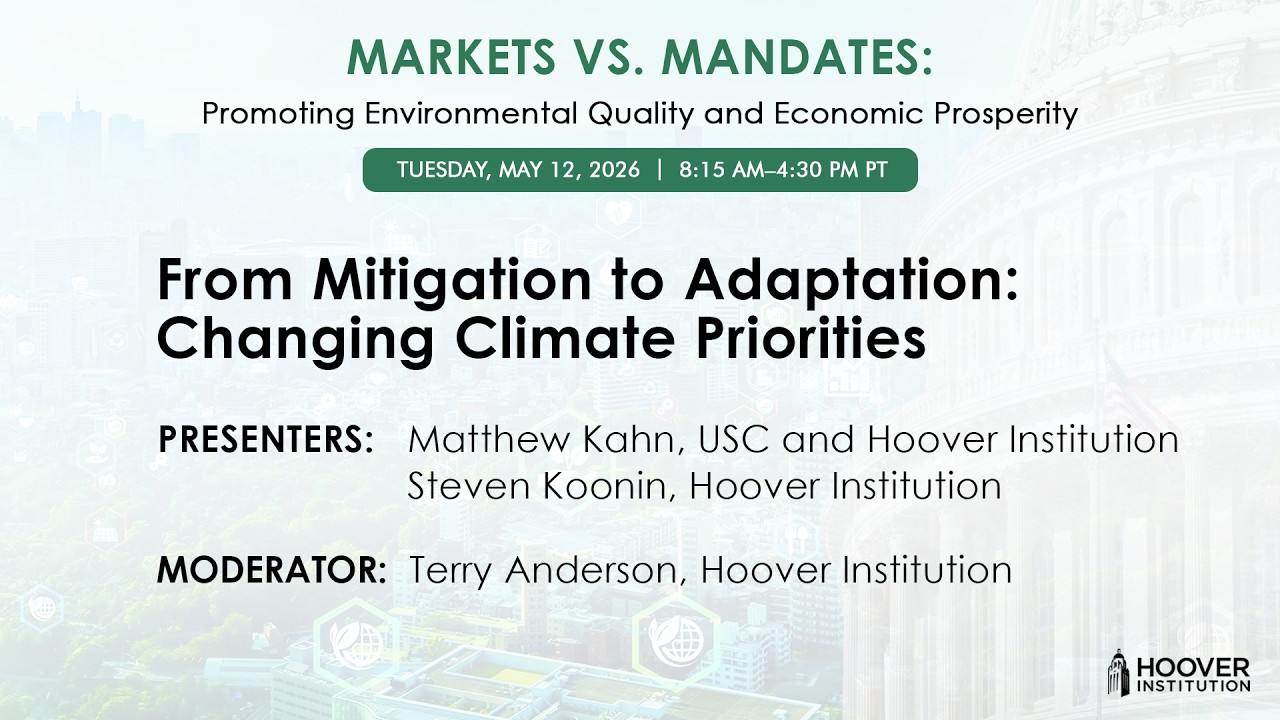 MARKETS VS. MANDATES:

Promoting Environmental Quality and Economic Prosperity

TUESDAY, MAY 12, 2026 | 8:15 AM–4:30 PM PT

From Mitigation to Adaptation: Changing Climate Priorities

PRESENTERS: Matthew Kahn, USC and Hoover Institution
Steven Koonin, Hoover Institution

MODERATOR: Terry Anderson, Hoover Institution

HOOVER INSTITUTION